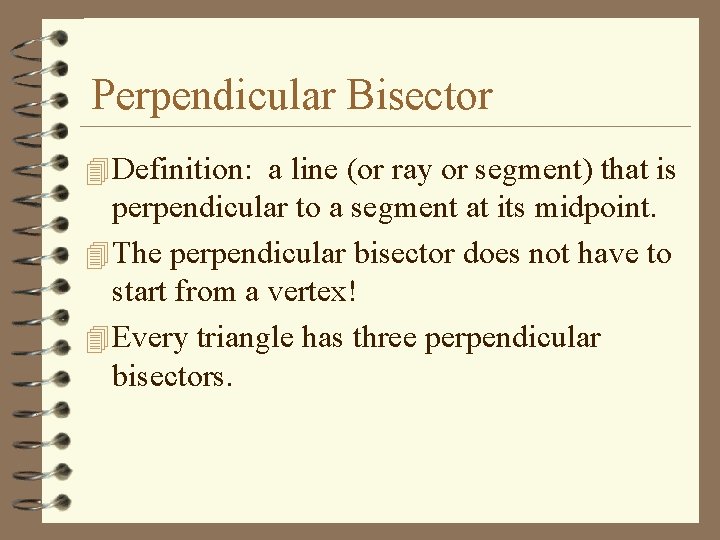 Perpendicular Bisector

Definition: a line (or ray or segment) that is perpendicular to a segment at its midpoint.

The perpendicular bisector does not have to start from a vertex!

Every triangle has three perpendicular bisectors.